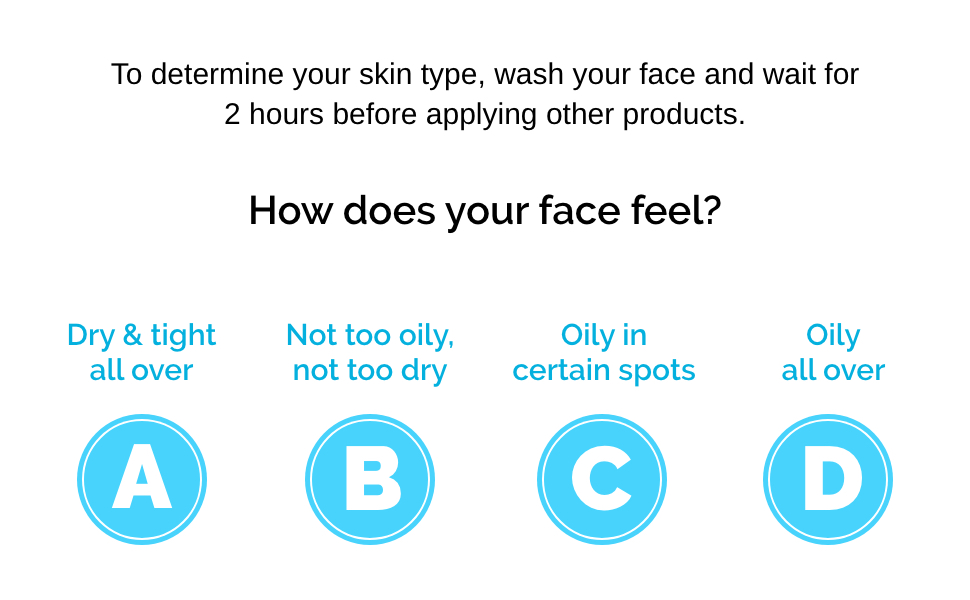 To determine your skin type, wash your face and wait for 2 hours before applying other products.

How does your face feel?

Dry & tight all over

A

Not too oily, not too dry

B

Oily in certain spots

C

Oily all over

D